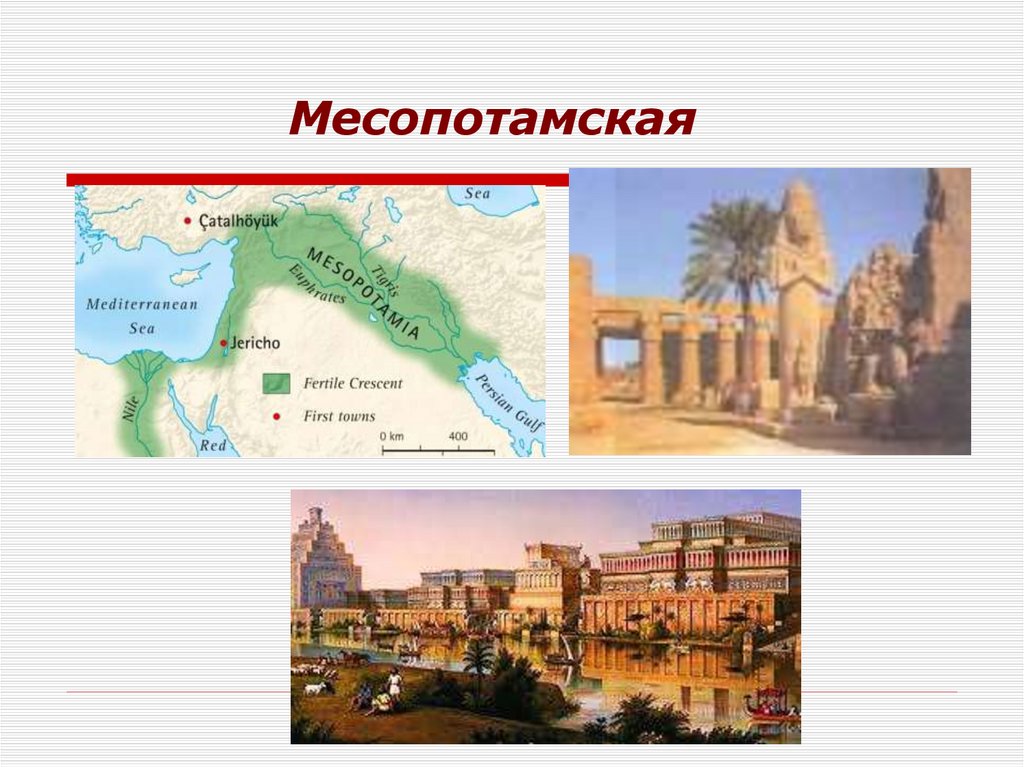 Месопотамская

Sea
Çatalhöyük
MESOPOTAMIA
Tigris
Euphrates
Mediterranean Sea
Jericho
Fertile Crescent
First towns
Nile
Red
Persian Gulf
0 km
400